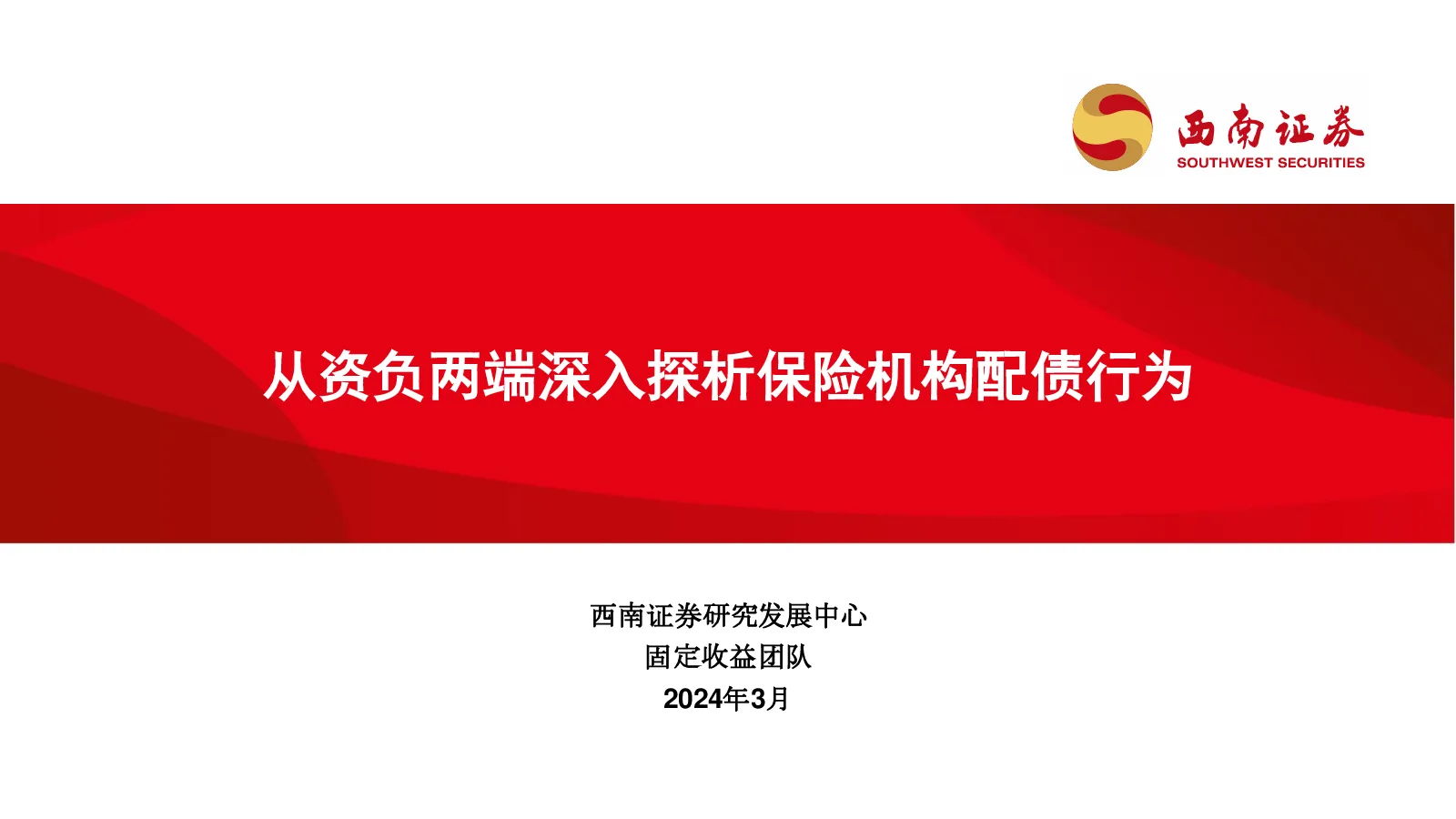 西南证券
SOUTHWEST SECURITIES

从资负两端深入探析保险机构配债行为

西南证券研究发展中心
固定收益团队
2024年3月